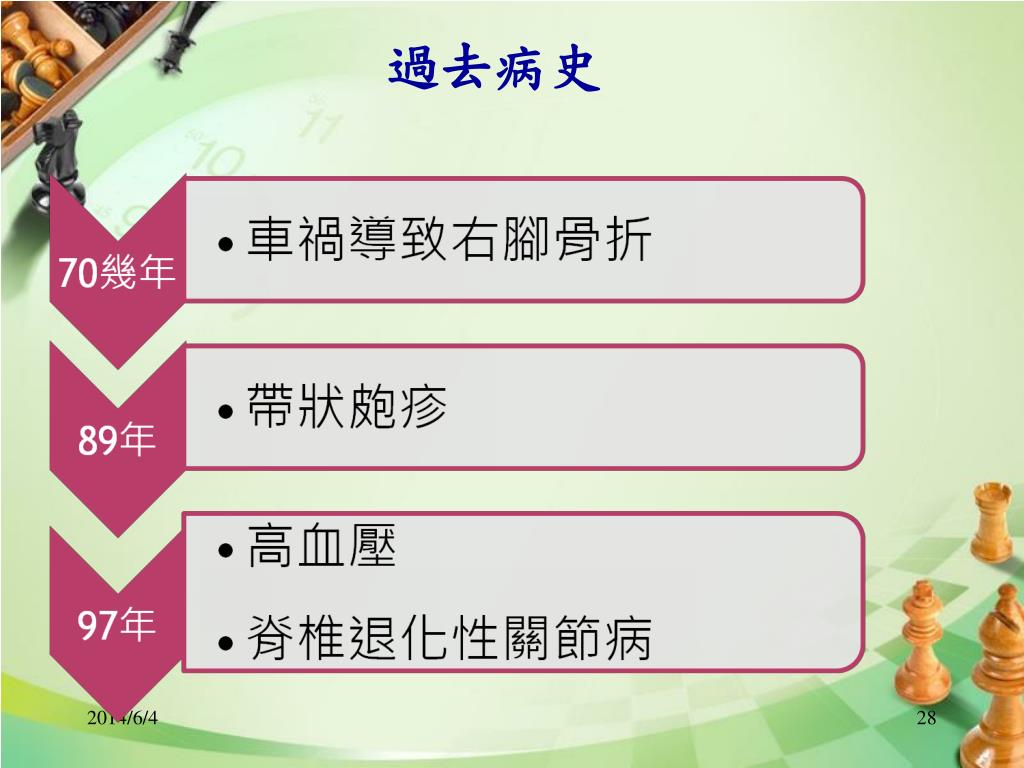 過去病史

70幾年

• 車禍導致右腳骨折

89年

• 帶狀皰疹

97年

• 高血壓
• 脊椎退化性關節病

2014/6/4

28